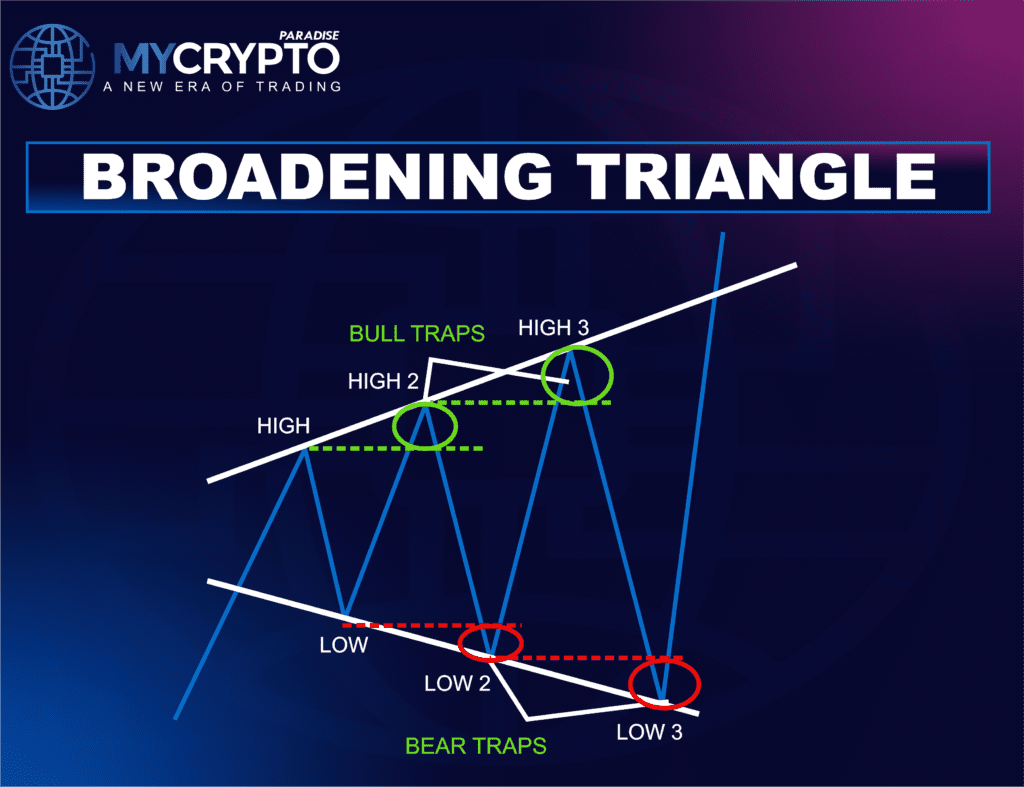 PARADISE
MYCRYPTO
A NEW ERA OF TRADING

BROADENING TRIANGLE

BULL TRAPS
HIGH 3
HIGH 2
HIGH
LOW
LOW 2
LOW 3
BEAR TRAPS